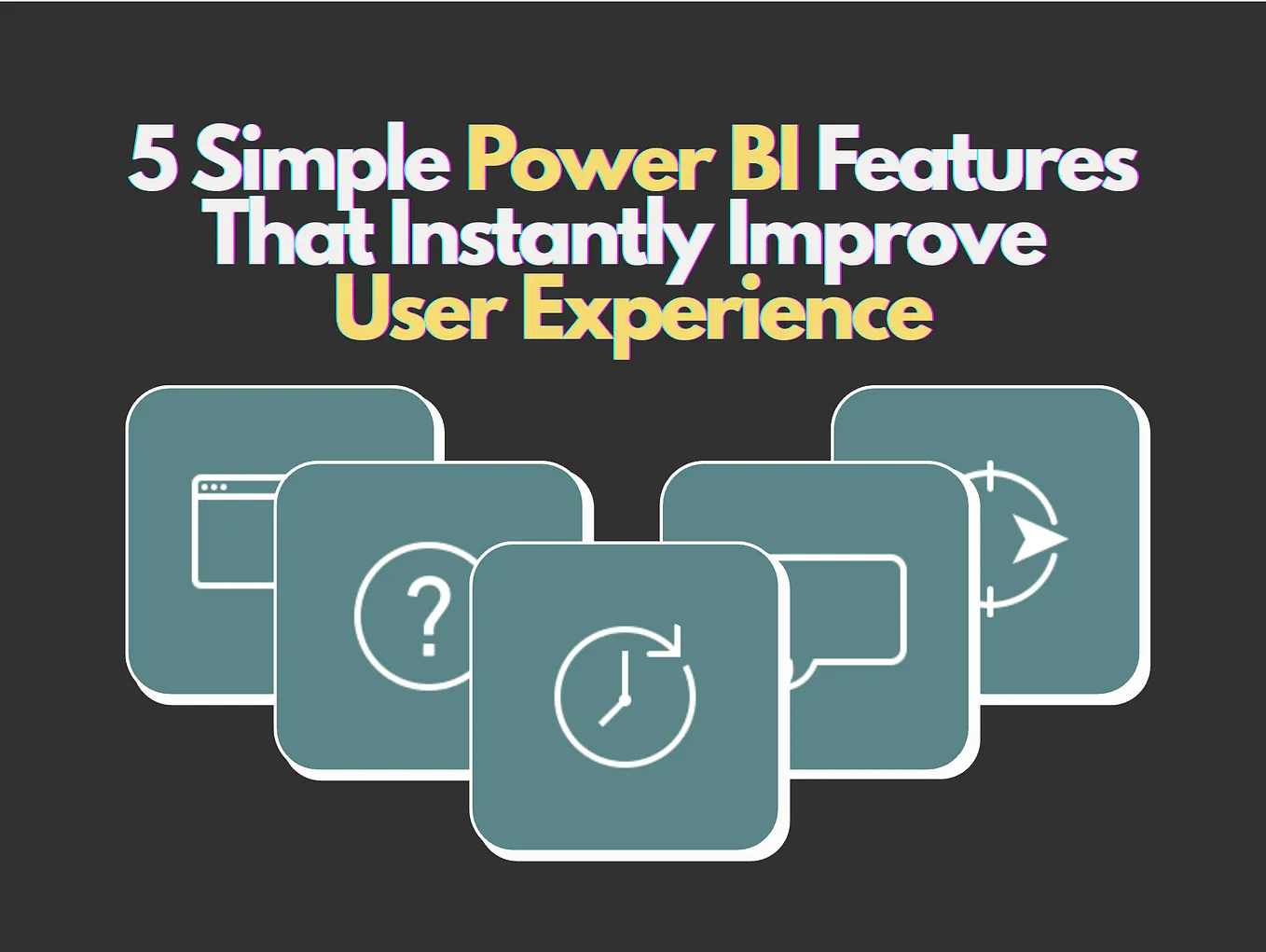 5 Simple Power BI Features That Instantly Improve User Experience

?